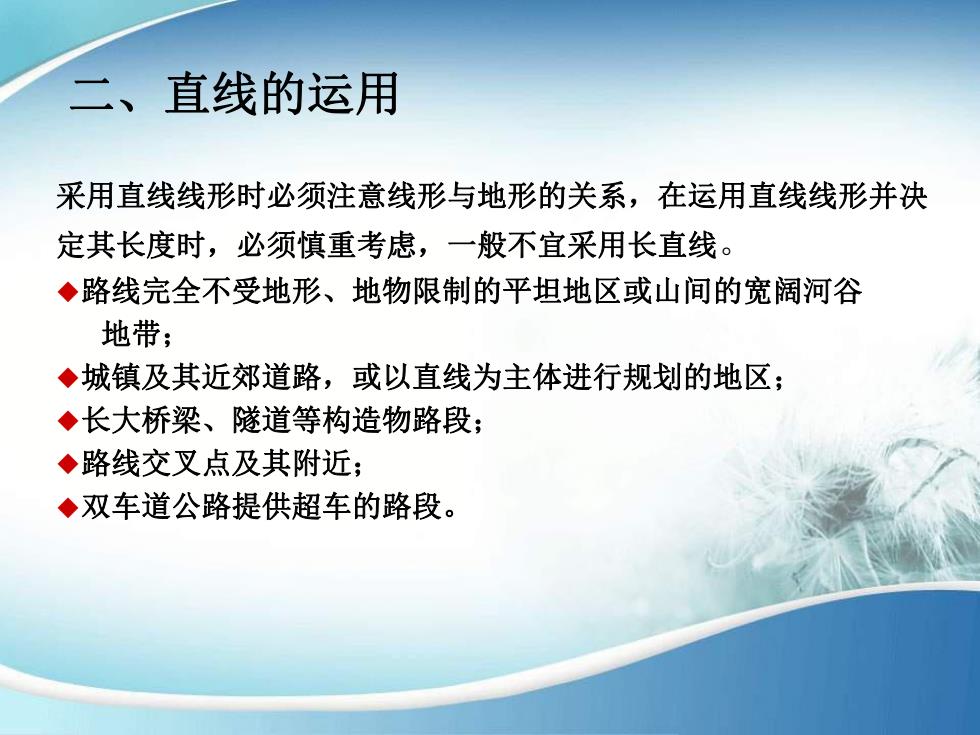 二、直线的运用

采用直线线形时必须注意线形与地形的关系，在运用直线线形并决定其长度时，必须慎重考虑，一般不宜采用长直线。

◆路线完全不受地形、地物限制的平坦地区或山间的宽阔河谷地带；
◆城镇及其近郊道路，或以直线为主体进行规划的地区；
◆长大桥梁、隧道等构造物路段；
◆路线交叉点及其附近；
◆双车道公路提供超车的路段。